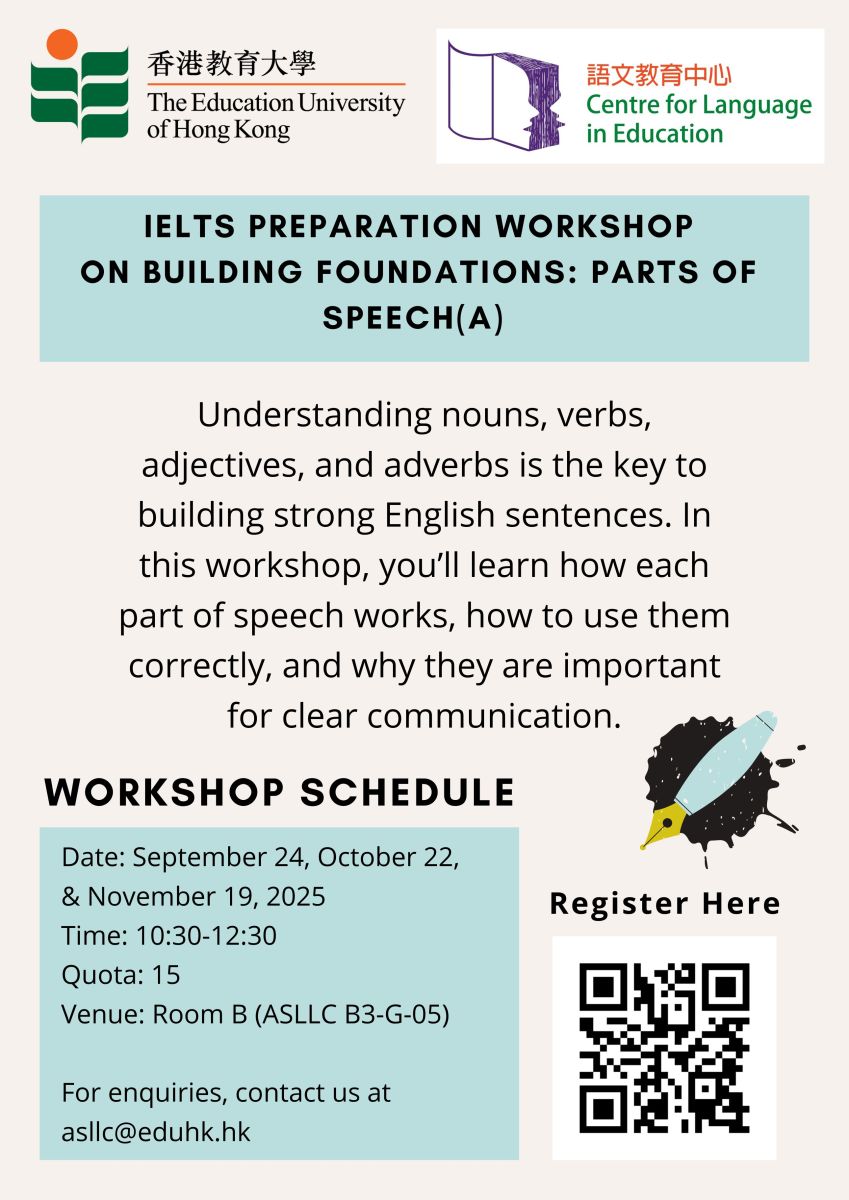 香港教育大學
The Education University of Hong Kong

語文教育中心
Centre for Language in Education

IELTS PREPARATION WORKSHOP ON BUILDING FOUNDATIONS: PARTS OF SPEECH(A)

Understanding nouns, verbs, adjectives, and adverbs is the key to building strong English sentences. In this workshop, you'll learn how each part of speech works, how to use them correctly, and why they are important for clear communication.

WORKSHOP SCHEDULE

Date: September 24, October 22, & November 19, 2025
Time: 10:30-12:30
Quota: 15
Venue: Room B (ASLLC B3-G-05)

For enquiries, contact us at asllc@eduhk.hk

Register Here